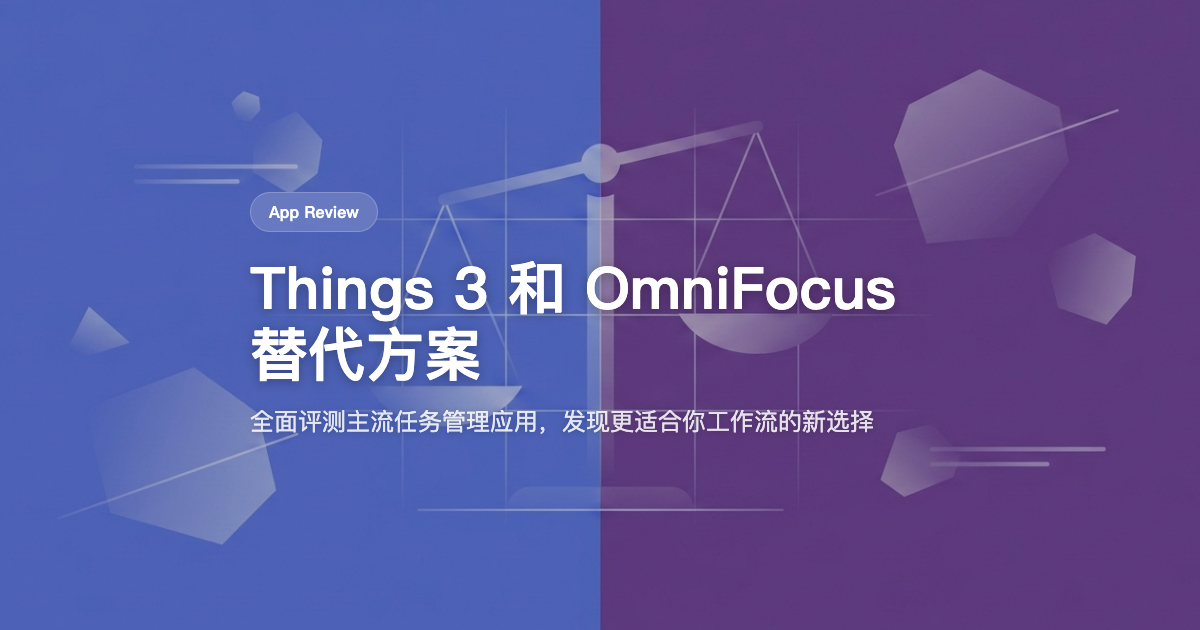 App Review

Things 3 和 OmniFocus 替代方案

全面评测主流任务管理应用，发现更适合你工作流的新选择